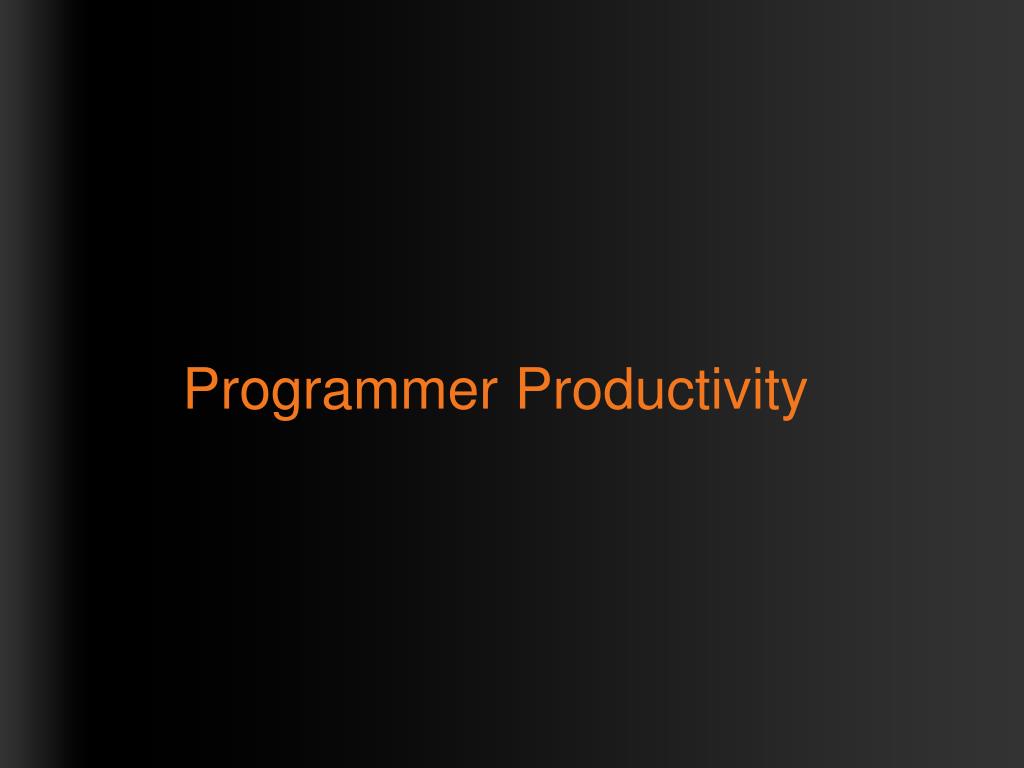 Programmer Productivity